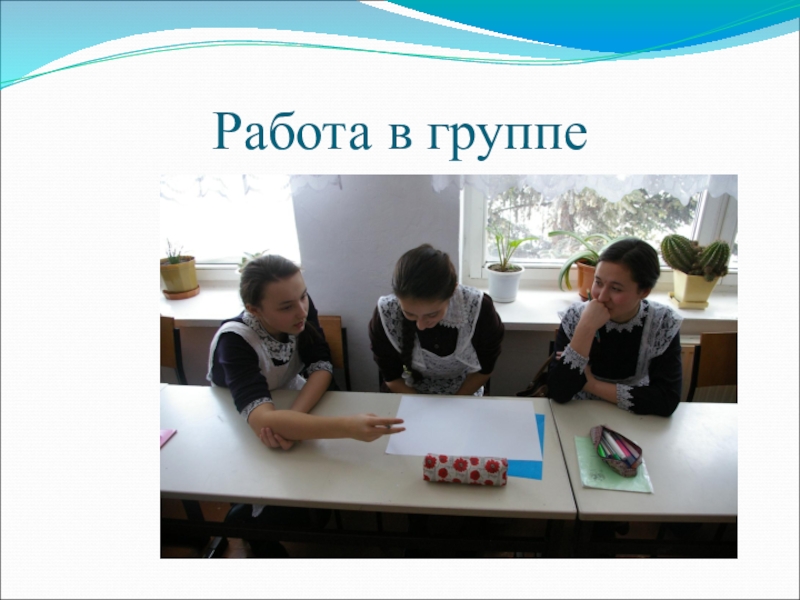 Работа в группе